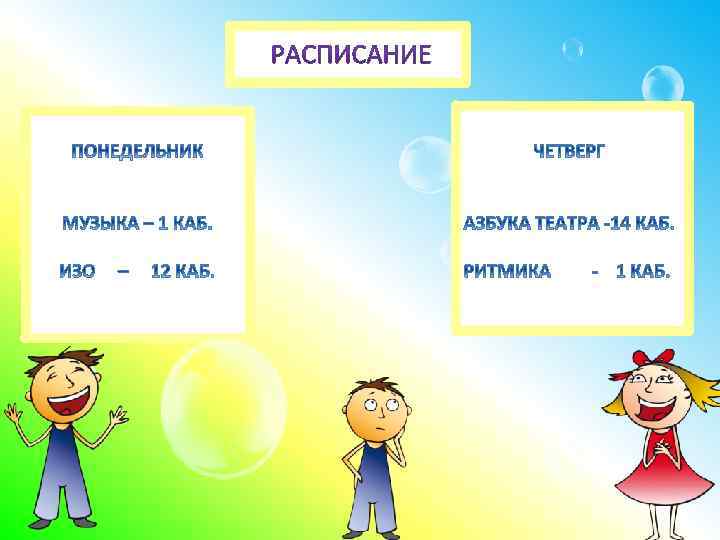 РАСПИСАНИЕ

ПОНЕДЕЛЬНИК

МУЗЫКА – 1 КАБ.

ИЗО – 12 КАБ.

ЧЕТВЕРГ

АЗБУКА ТЕАТРА -14 КАБ.

РИТМИКА - 1 КАБ.